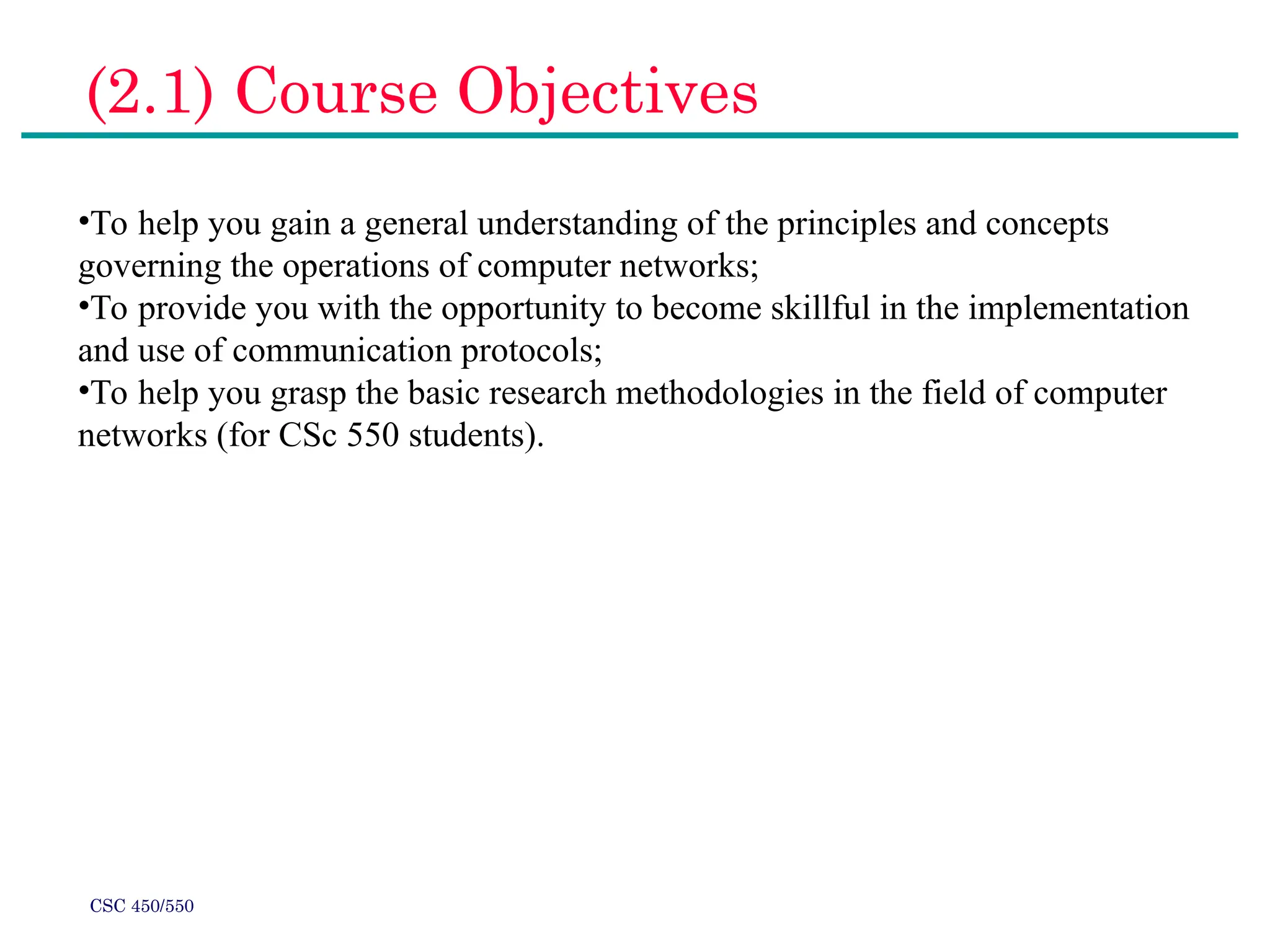 (2.1) Course Objectives

•To help you gain a general understanding of the principles and concepts governing the operations of computer networks;
•To provide you with the opportunity to become skillful in the implementation and use of communication protocols;
•To help you grasp the basic research methodologies in the field of computer networks (for CSc 550 students).

CSC 450/550